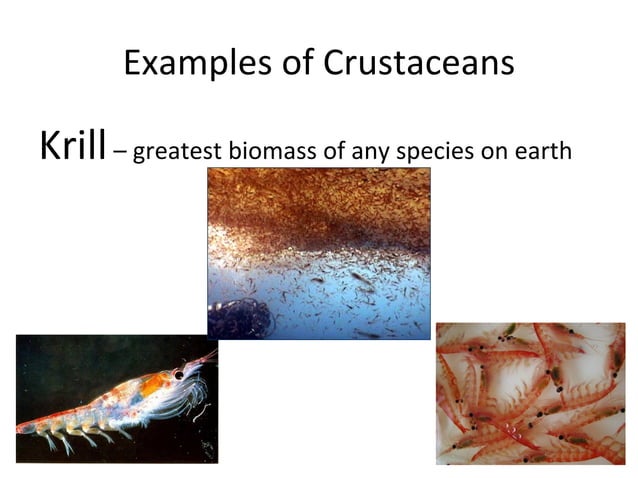 Examples of Crustaceans

Krill – greatest biomass of any species on earth